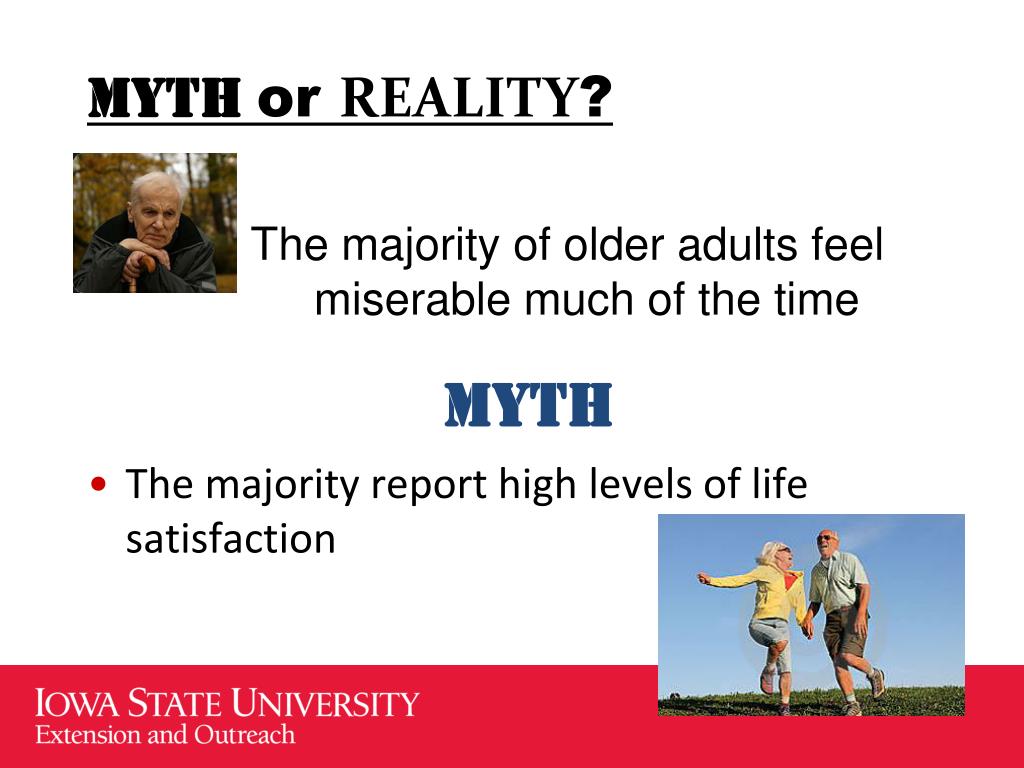 MYTH or REALITY?

The majority of older adults feel miserable much of the time

MYTH

• The majority report high levels of life satisfaction

IOWA STATE UNIVERSITY
Extension and Outreach